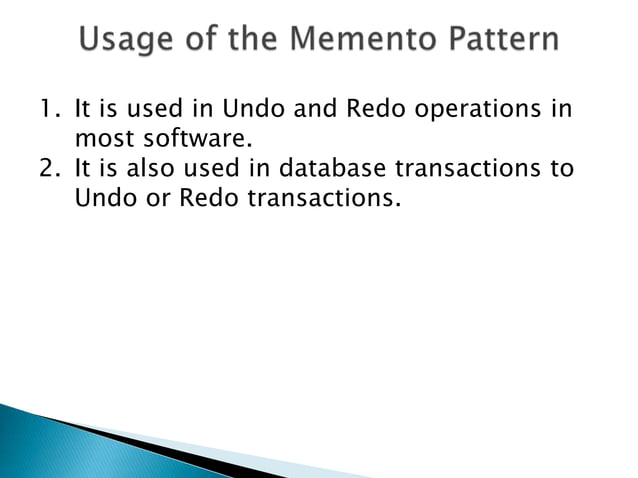 Usage of the Memento Pattern

1. It is used in Undo and Redo operations in most software.
2. It is also used in database transactions to Undo or Redo transactions.